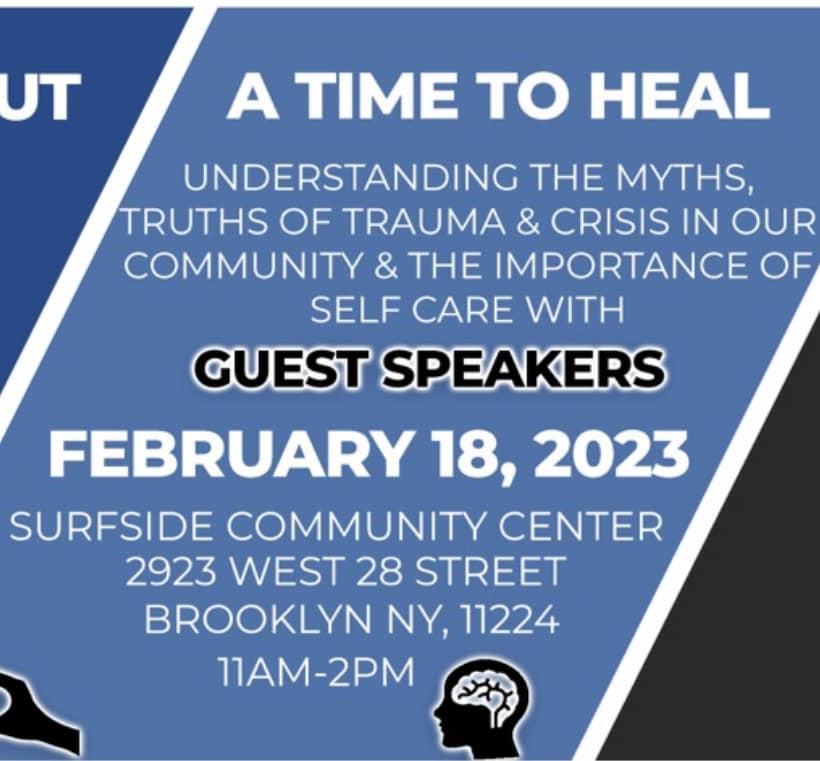 UT

A TIME TO HEAL

UNDERSTANDING THE MYTHS, TRUTHS OF TRAUMA & CRISIS IN OUR COMMUNITY & THE IMPORTANCE OF SELF CARE WITH

GUEST SPEAKERS

FEBRUARY 18, 2023

SURFSIDE COMMUNITY CENTER
2923 WEST 28 STREET
BROOKLYN NY, 11224
11AM-2PM